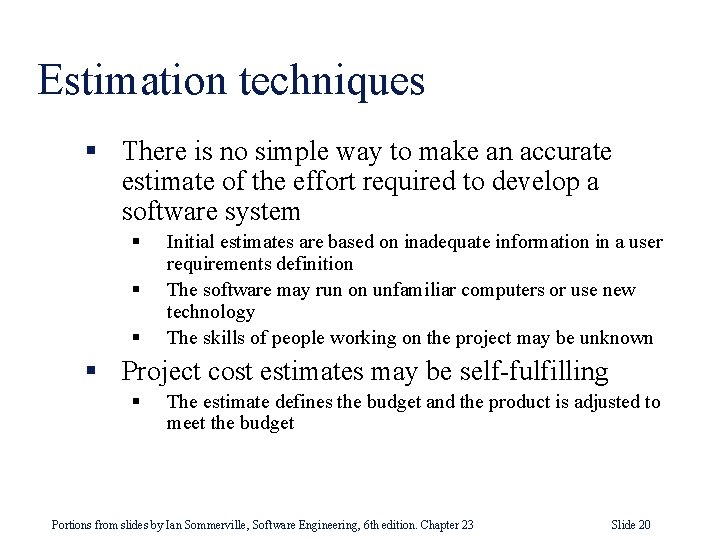 Estimation techniques

▪ There is no simple way to make an accurate estimate of the effort required to develop a software system
  ▪ Initial estimates are based on inadequate information in a user requirements definition
  ▪ The software may run on unfamiliar computers or use new technology
  ▪ The skills of people working on the project may be unknown
▪ Project cost estimates may be self-fulfilling
  ▪ The estimate defines the budget and the product is adjusted to meet the budget

Portions from slides by Ian Sommerville, Software Engineering, 6th edition. Chapter 23

Slide 20